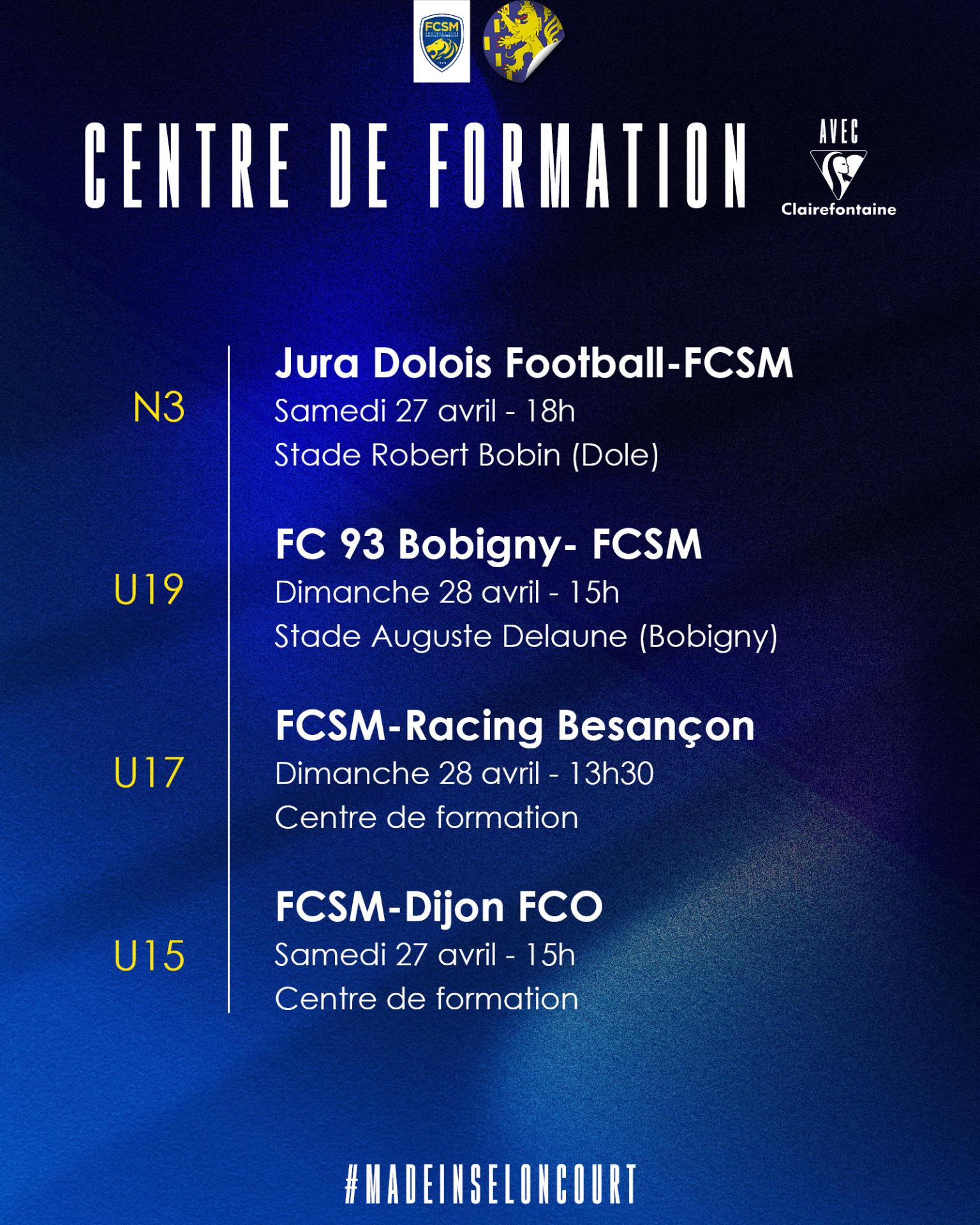 FCSM

CENTRE DE FORMATION

AVEC
Clairefontaine

N3
Jura Dolois Football-FCSM
Samedi 27 avril - 18h
Stade Robert Bobin (Dole)

U19
FC 93 Bobigny- FCSM
Dimanche 28 avril - 15h
Stade Auguste Delaune (Bobigny)

U17
FCSM-Racing Besançon
Dimanche 28 avril - 13h30
Centre de formation

U15
FCSM-Dijon FCO
Samedi 27 avril - 15h
Centre de formation

#MADEINSELONCOURT